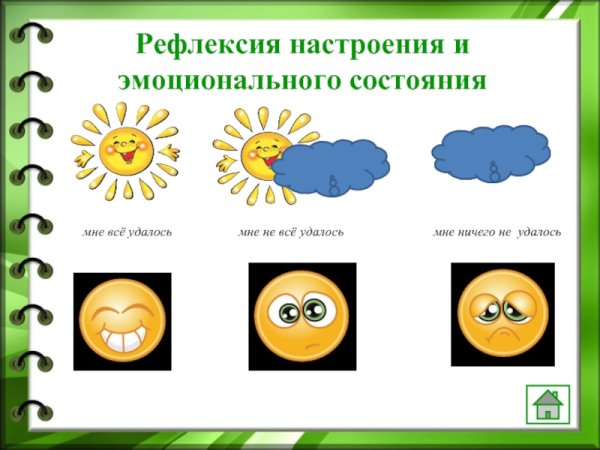 Рефлексия настроения и эмоционального состояния

мне всё удалось

мне не всё удалось

мне ничего не удалось